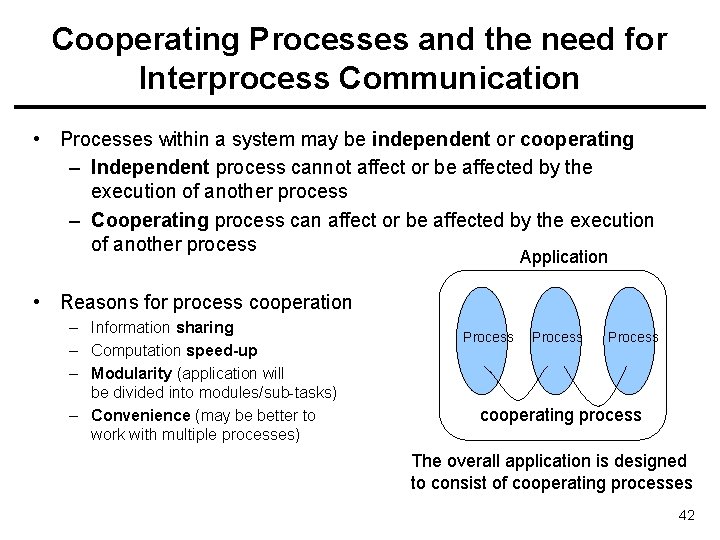 Cooperating Processes and the need for Interprocess Communication

• Processes within a system may be independent or cooperating
– Independent process cannot affect or be affected by the execution of another process
– Cooperating process can affect or be affected by the execution of another process

• Reasons for process cooperation
– Information sharing
– Computation speed-up
– Modularity (application will be divided into modules/sub-tasks)
– Convenience (may be better to work with multiple processes)

Application

Process
Process
Process

cooperating process

The overall application is designed to consist of cooperating processes

42